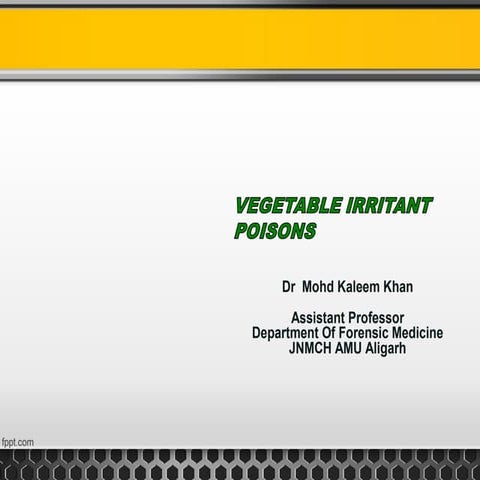 VEGETABLE IRRITANT POISONS

Dr Mohd Kaleem Khan

Assistant Professor
Department Of Forensic Medicine
JNMCH AMU Aligarh

fppt.com